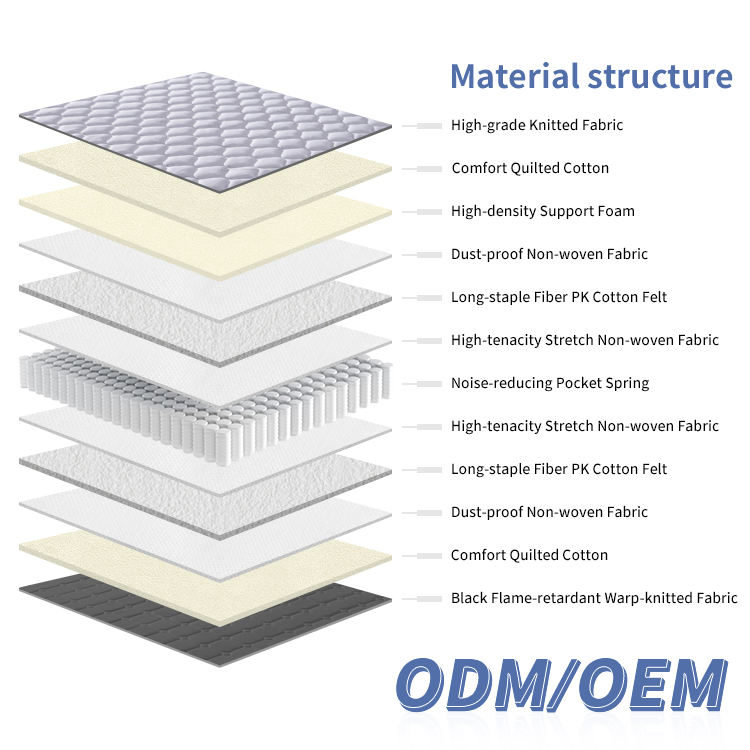 Material structure

High-grade Knitted Fabric

Comfort Quilted Cotton

High-density Support Foam

Dust-proof Non-woven Fabric

Long-staple Fiber PK Cotton Felt

High-tenacity Stretch Non-woven Fabric

Noise-reducing Pocket Spring

High-tenacity Stretch Non-woven Fabric

Long-staple Fiber PK Cotton Felt

Dust-proof Non-woven Fabric

Comfort Quilted Cotton

Black Flame-retardant Warp-knitted Fabric

ODM/OEM